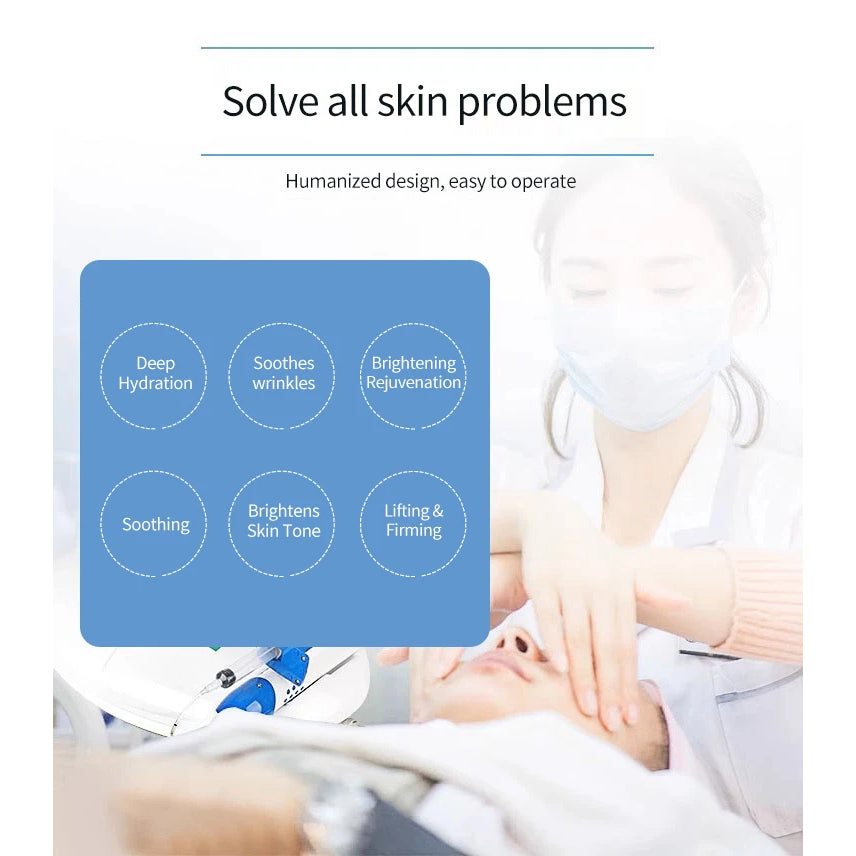 Solve all skin problems

Humanized design, easy to operate

Deep Hydration

Soothes wrinkles

Brightening Rejuvenation

Soothing

Brightens Skin Tone

Lifting & Firming